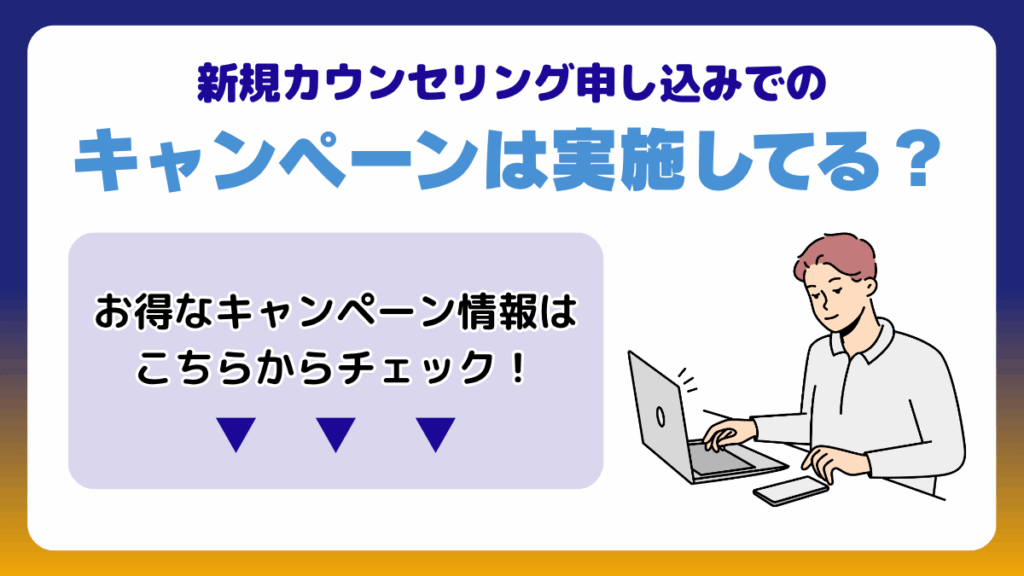 新規カウンセリング申し込みでの
キャンペーンは実施してる？

お得なキャンペーン情報は
こちらからチェック！
▼ ▼ ▼